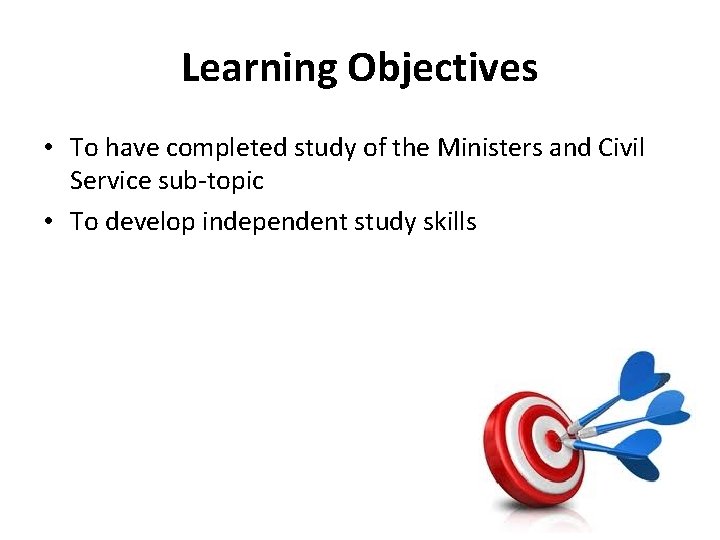 Learning Objectives

• To have completed study of the Ministers and Civil Service sub-topic

• To develop independent study skills